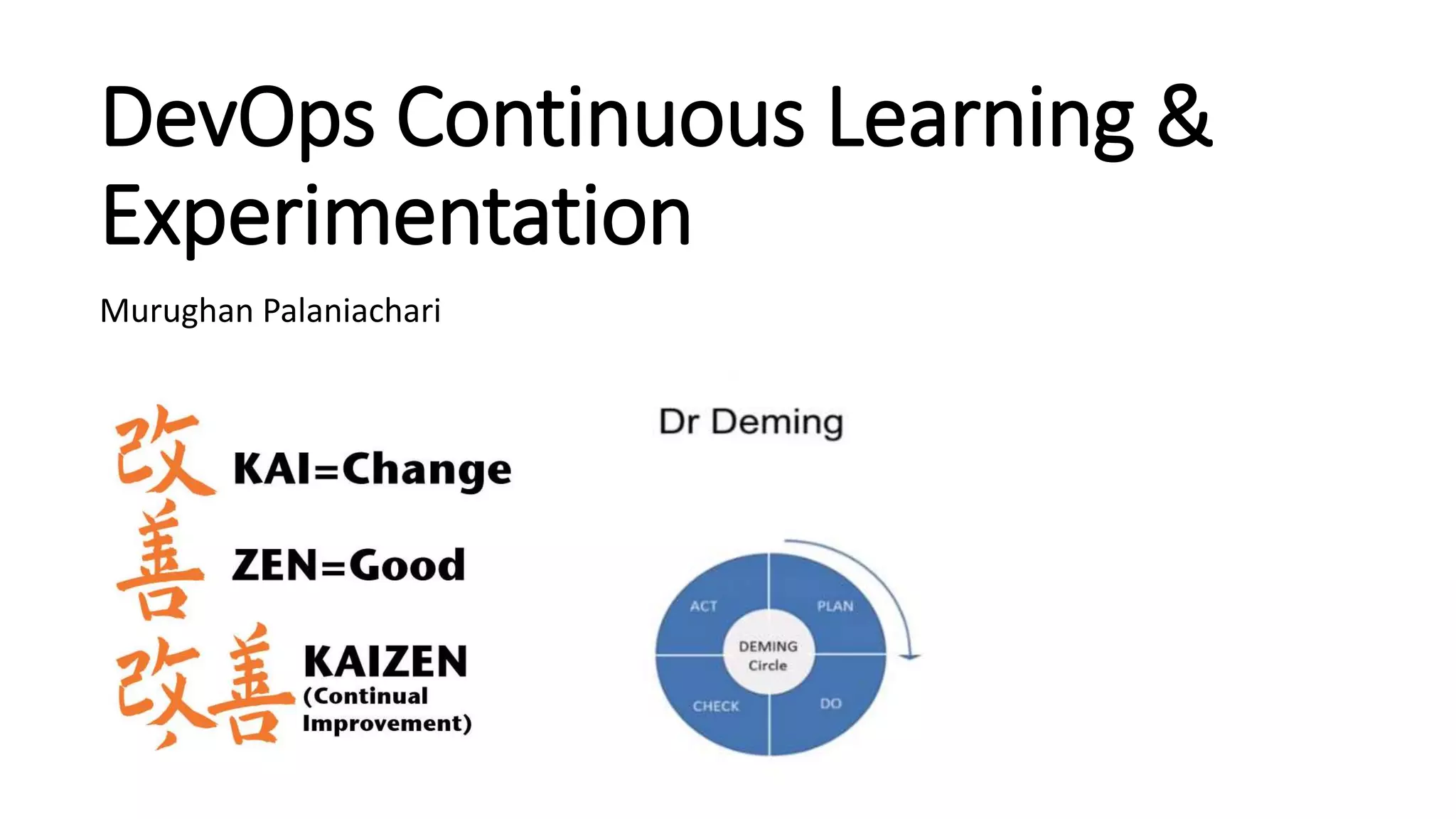 DevOps Continuous Learning & Experimentation

Murughan Palaniachari

改 KAI=Change
善 ZEN=Good
改善 KAIZEN (Continual Improvement)

Dr Deming

ACT
PLAN
DEMING Circle
CHECK
DO